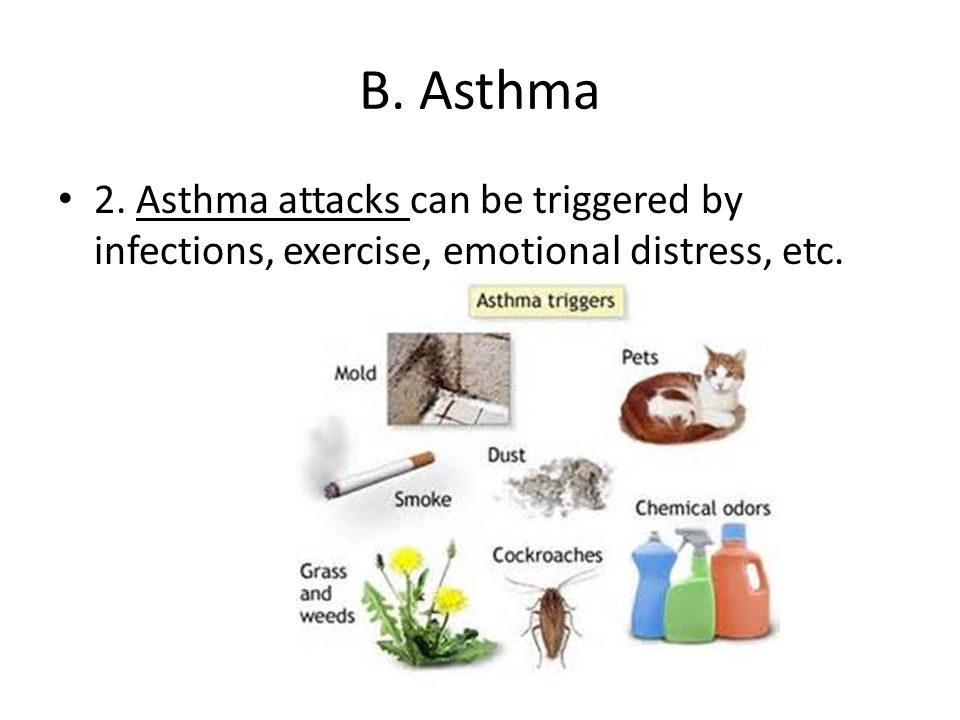 B. Asthma

• 2. Asthma attacks can be triggered by infections, exercise, emotional distress, etc.

Asthma triggers

Mold

Pets

Dust

Smoke

Chemical odors

Grass and weeds

Cockroaches